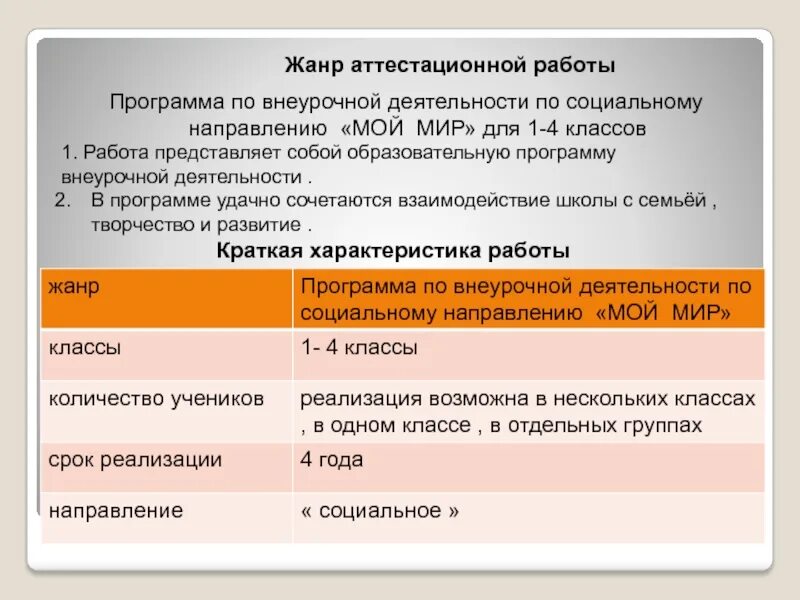 Жанр аттестационной работы

Программа по внеурочной деятельности по социальному направлению «МОЙ МИР» для 1-4 классов

1. Работа представляет собой образовательную программу внеурочной деятельности .

2. В программе удачно сочетаются взаимодействие школы с семьёй , творчество и развитие .

Краткая характеристика работы

| жанр | Программа по внеурочной деятельности по социальному направлению «МОЙ МИР» |
|---|---|
| классы | 1- 4 классы |
| количество учеников | реализация возможна в нескольких классах , в одном классе , в отдельных группах |
| срок реализации | 4 года |
| направление | « социальное » |